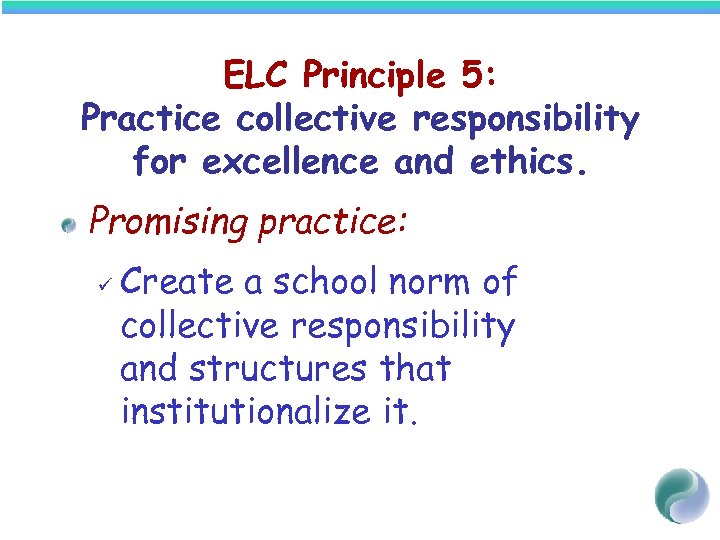 ELC Principle 5:
Practice collective responsibility for excellence and ethics.

Promising practice:

✓ Create a school norm of collective responsibility and structures that institutionalize it.